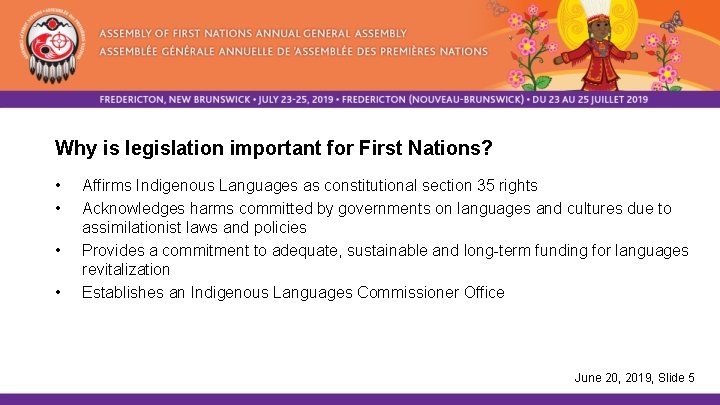 ASSEMBLY OF FIRST NATIONS ANNUAL GENERAL ASSEMBLY
ASSEMBLÉE GÉNÉRALE ANNUELLE DE 'ASSEMBLÉE DES PREMIÈRES NATIONS

FREDERICTON, NEW BRUNSWICK • JULY 23-25, 2019 • FREDERICTON (NOUVEAU-BRUNSWICK) • DU 23 AU 25 JUILLET 2019

Why is legislation important for First Nations?

• Affirms Indigenous Languages as constitutional section 35 rights
• Acknowledges harms committed by governments on languages and cultures due to assimilationist laws and policies
• Provides a commitment to adequate, sustainable and long-term funding for languages revitalization
• Establishes an Indigenous Languages Commissioner Office

June 20, 2019, Slide 5